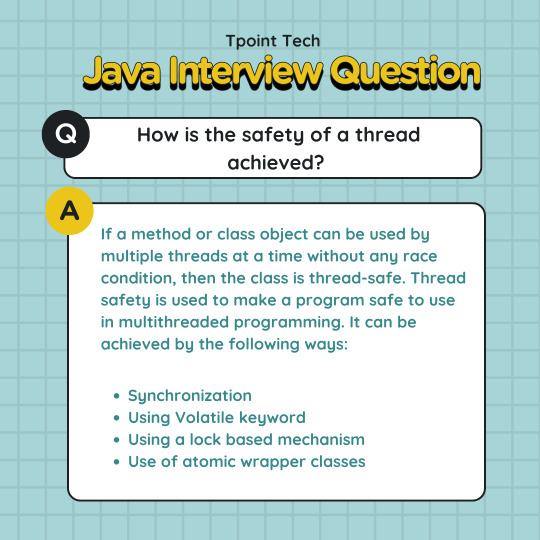 Tpoint Tech
Java Interview Question

Q
How is the safety of a thread achieved?

A
If a method or class object can be used by multiple threads at a time without any race condition, then the class is thread-safe. Thread safety is used to make a program safe to use in multithreaded programming. It can be achieved by the following ways:

- Synchronization
- Using Volatile keyword
- Using a lock based mechanism
- Use of atomic wrapper classes